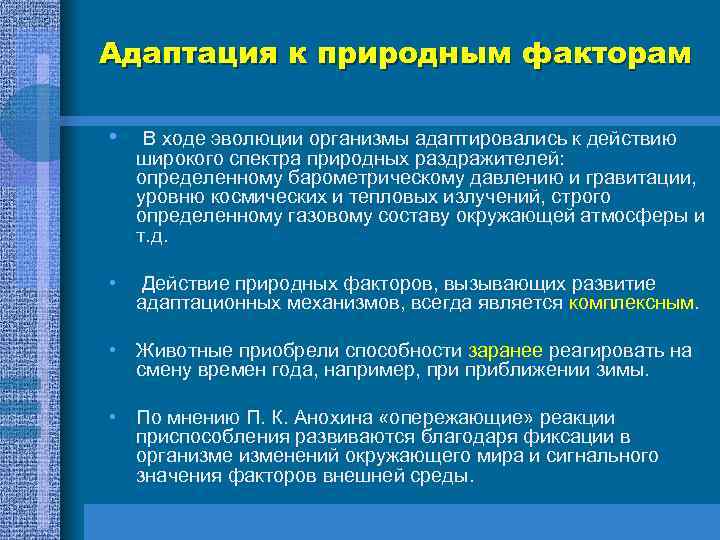 Адаптация к природным факторам

• В ходе эволюции организмы адаптировались к действию широкого спектра природных раздражителей: определенному барометрическому давлению и гравитации, уровню космических и тепловых излучений, строго определенному газовому составу окружающей атмосферы и т.д.

• Действие природных факторов, вызывающих развитие адаптационных механизмов, всегда является комплексным.

• Животные приобрели способности заранее реагировать на смену времен года, например, при приближении зимы.

• По мнению П. К. Анохина «опережающие» реакции приспособления развиваются благодаря фиксации в организме изменений окружающего мира и сигнального значения факторов внешней среды.